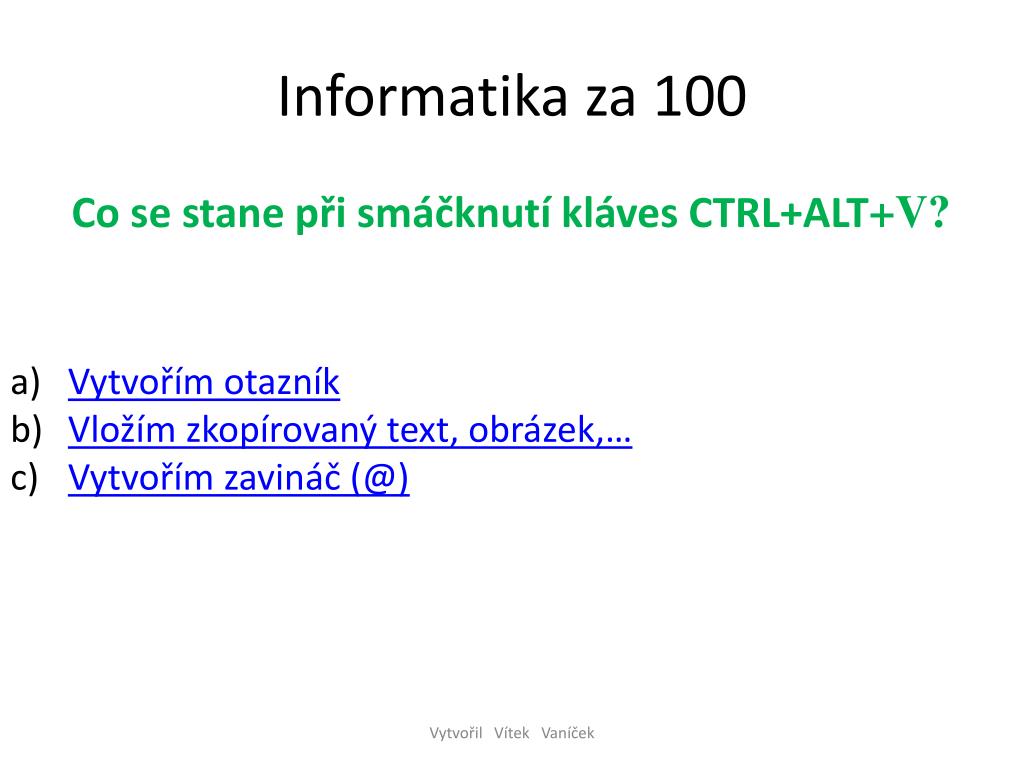 Informatika za 100

Co se stane při smáčknutí kláves CTRL+ALT+V?

a) Vytvořím otazník
b) Vložím zkopírovaný text, obrázek,…
c) Vytvořím zavináč (@)

Vytvořil Vítek Vaníček